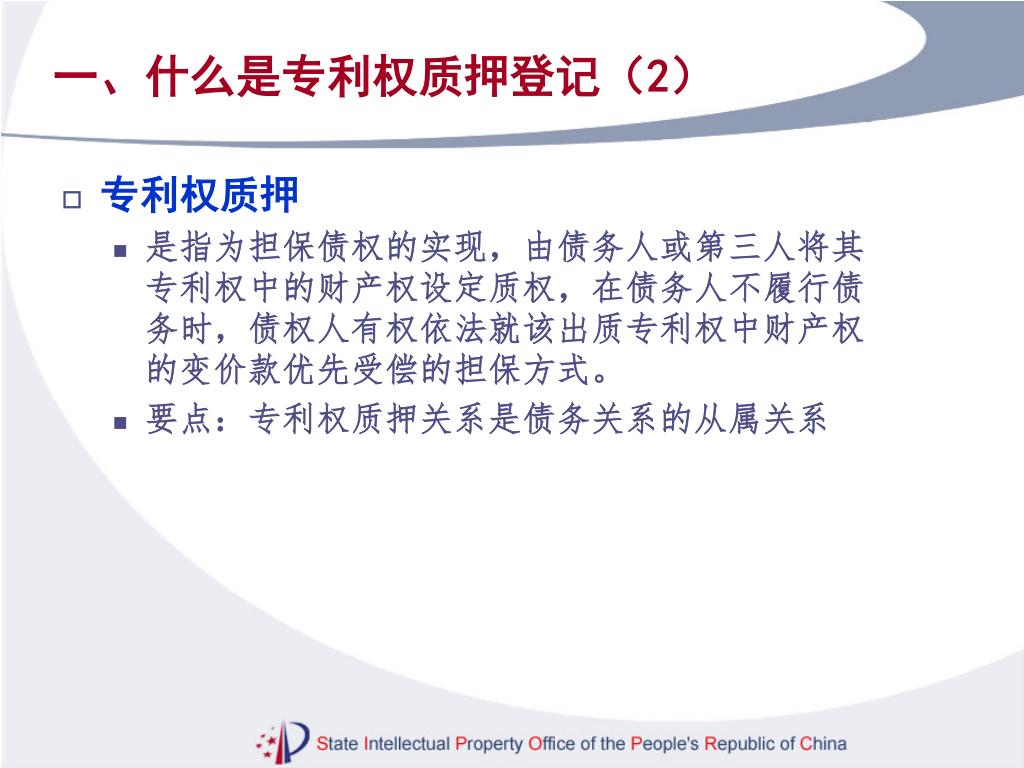 一、什么是专利权质押登记（2）

专利权质押

是指为担保债权的实现，由债务人或第三人将其专利权中的财产权设定质权，在债务人不履行债务时，债权人有权依法就该出质专利权中财产权的变价款优先受偿的担保方式。

要点：专利权质押关系是债务关系的从属关系

State Intellectual Property Office of the People's Republic of China